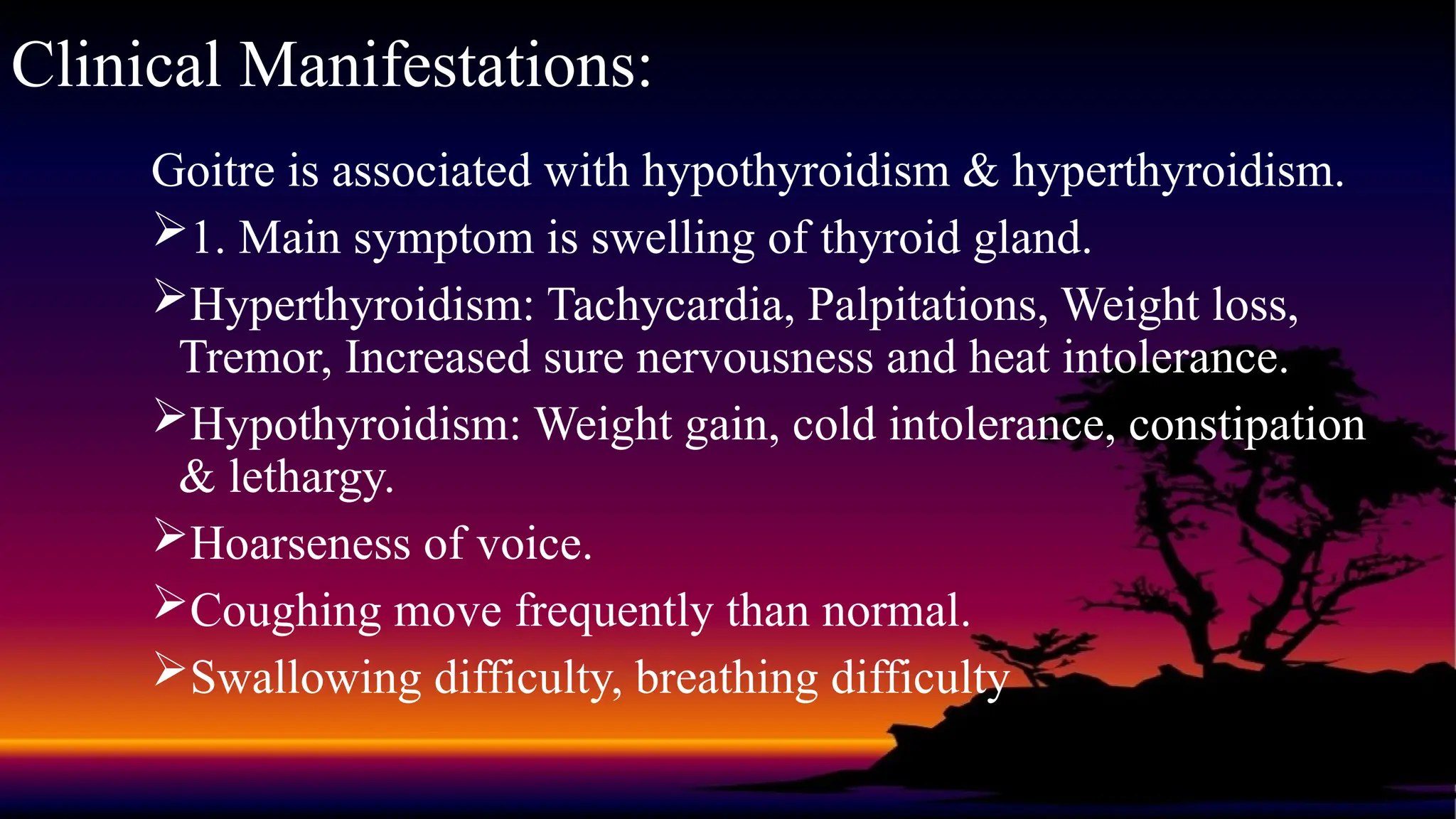 Clinical Manifestations:

Goitre is associated with hypothyroidism & hyperthyroidism.

➢1. Main symptom is swelling of thyroid gland.

➢Hyperthyroidism: Tachycardia, Palpitations, Weight loss, Tremor, Increased sure nervousness and heat intolerance.

➢Hypothyroidism: Weight gain, cold intolerance, constipation & lethargy.

➢Hoarseness of voice.

➢Coughing move frequently than normal.

➢Swallowing difficulty, breathing difficulty